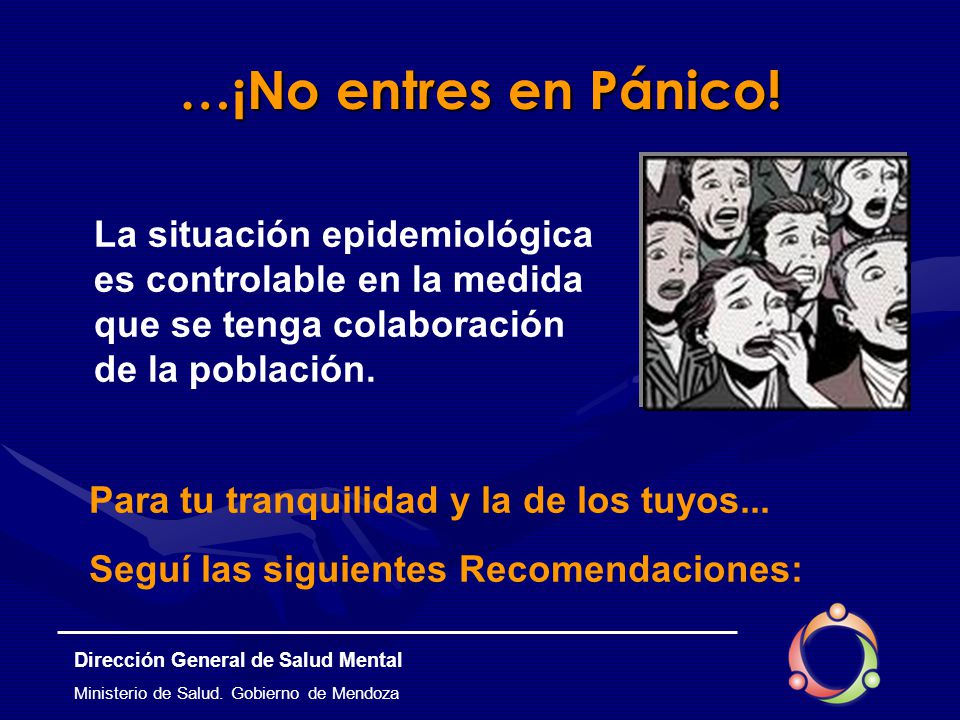 …¡No entres en Pánico!

La situación epidemiológica es controlable en la medida que se tenga colaboración de la población.

Para tu tranquilidad y la de los tuyos...

Seguí las siguientes Recomendaciones:

Dirección General de Salud Mental

Ministerio de Salud. Gobierno de Mendoza